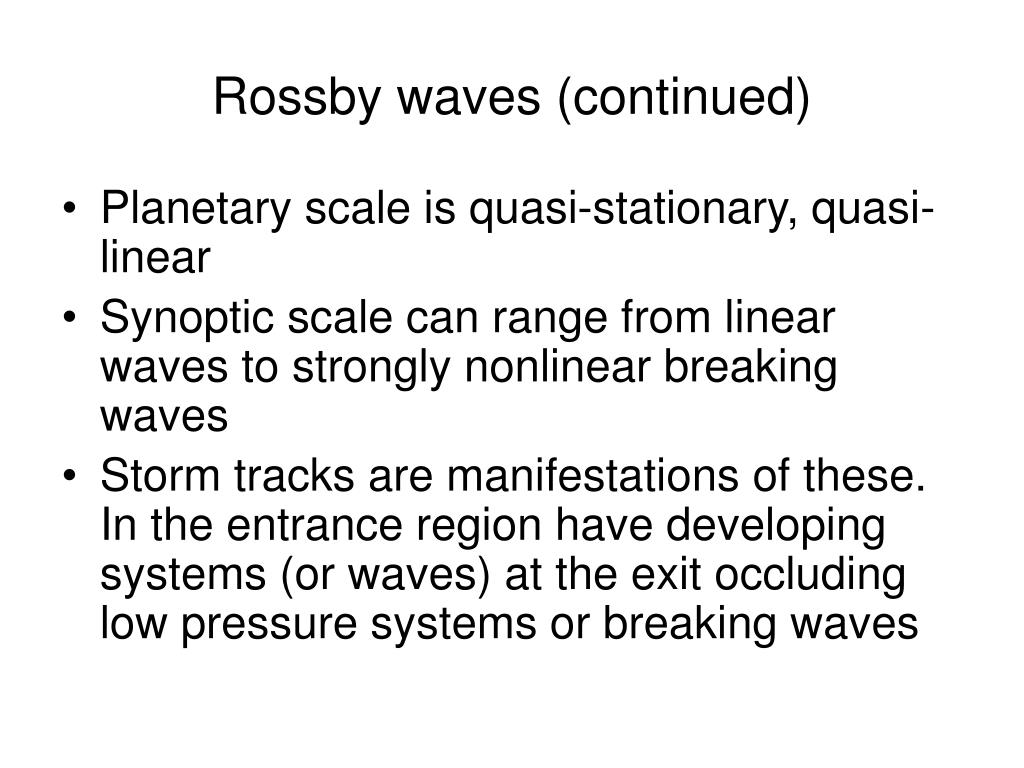 Rossby waves (continued)

• Planetary scale is quasi-stationary, quasi-linear
• Synoptic scale can range from linear waves to strongly nonlinear breaking waves
• Storm tracks are manifestations of these. In the entrance region have developing systems (or waves) at the exit occluding low pressure systems or breaking waves